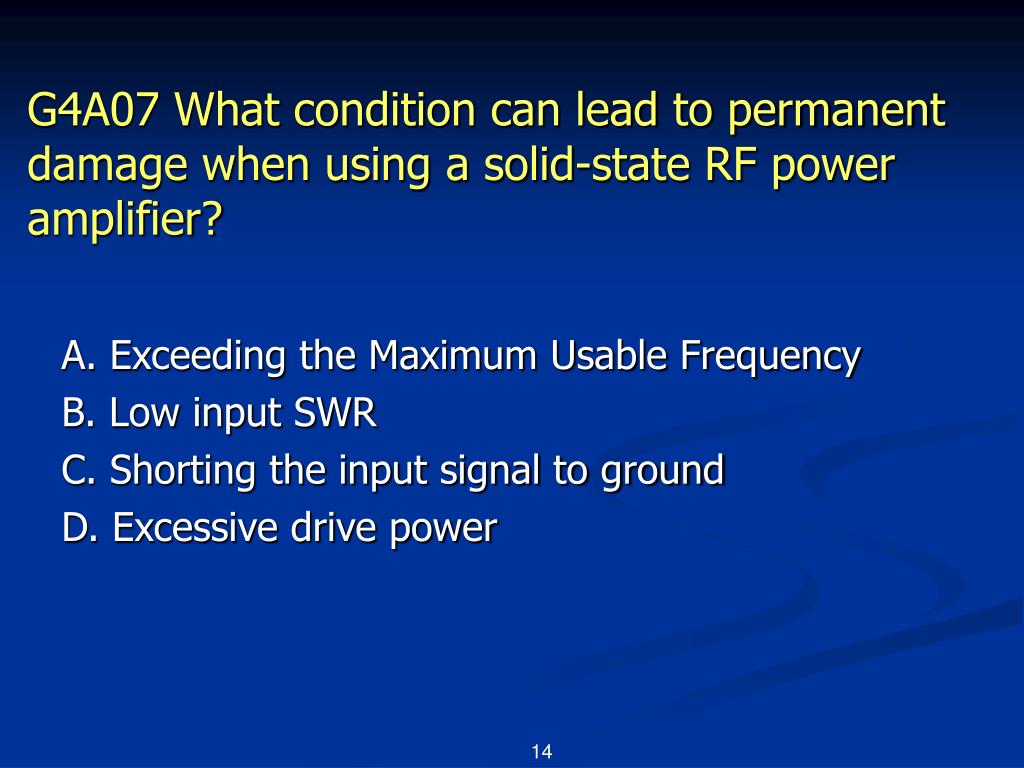 G4A07 What condition can lead to permanent damage when using a solid-state RF power amplifier?

A. Exceeding the Maximum Usable Frequency
B. Low input SWR
C. Shorting the input signal to ground
D. Excessive drive power

14